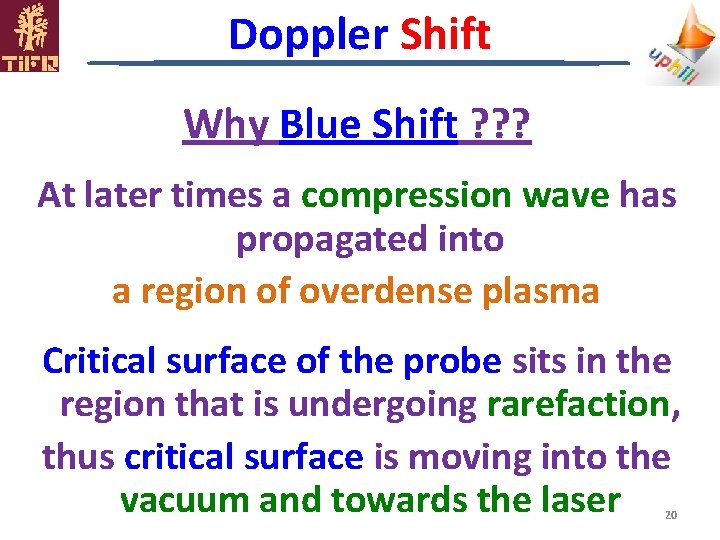 TIFR

Doppler Shift

uphill

Why Blue Shift ???

At later times a compression wave has propagated into

a region of overdense plasma

Critical surface of the probe sits in the region that is undergoing rarefaction,

thus critical surface is moving into the vacuum and towards the laser

20